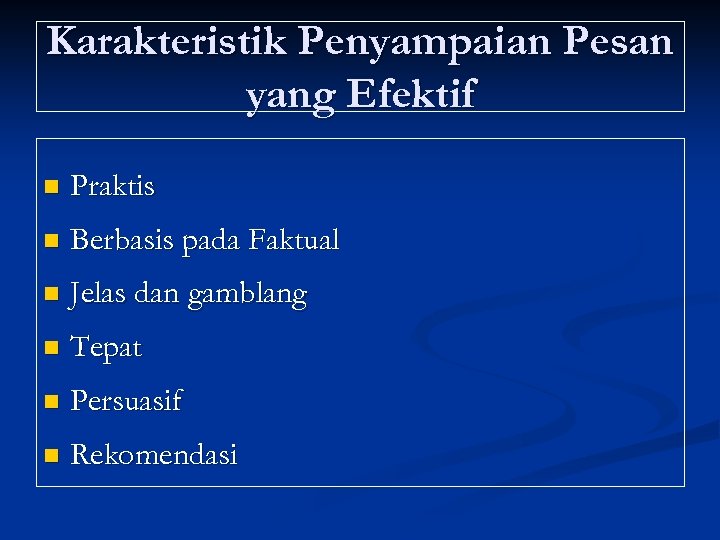 Karakteristik Penyampaian Pesan yang Efektif

- Praktis
- Berbasis pada Faktual
- Jelas dan gamblang
- Tepat
- Persuasif
- Rekomendasi